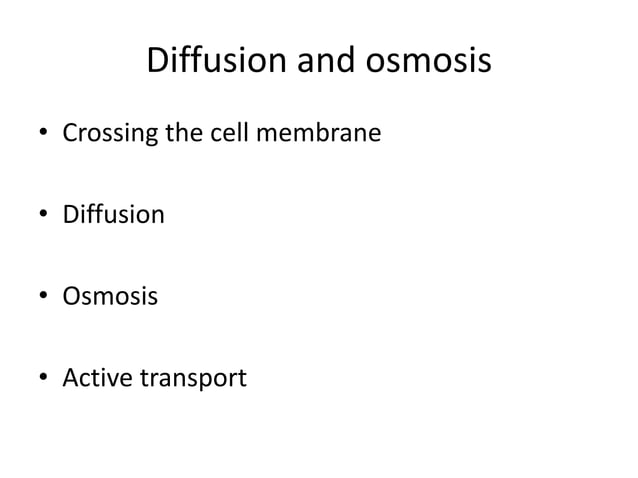 Diffusion and osmosis

• Crossing the cell membrane

• Diffusion

• Osmosis

• Active transport